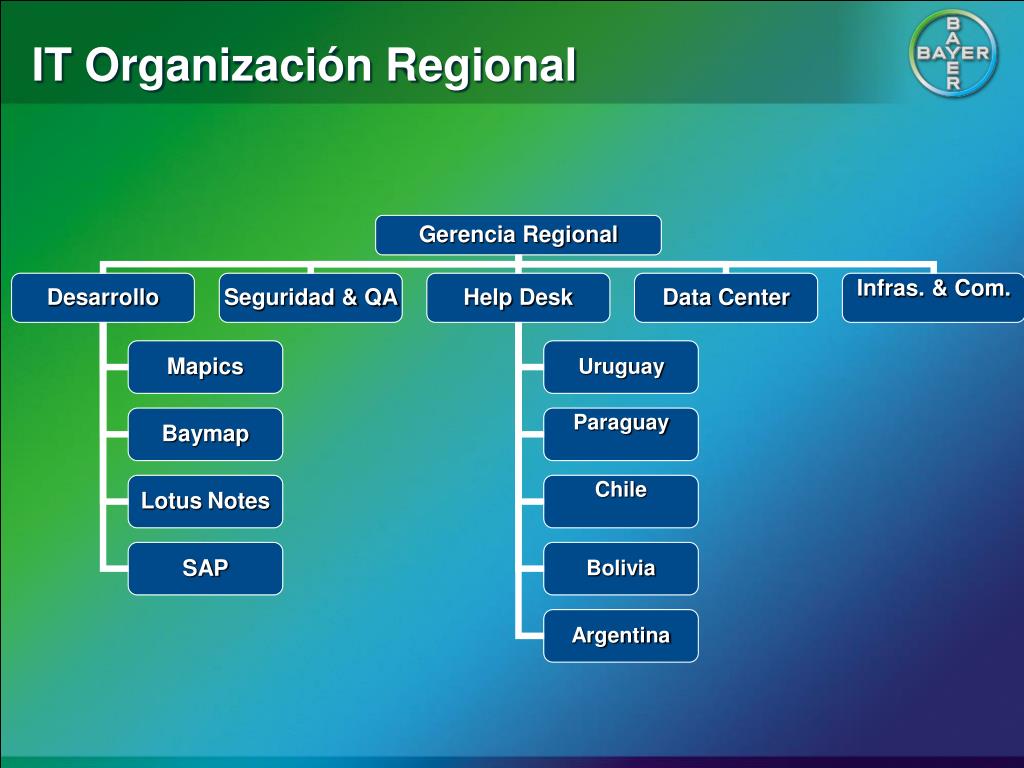 IT Organización Regional

BAYER

Gerencia Regional

Desarrollo

Seguridad & QA

Help Desk

Data Center

Infras. & Com.

Mapics

Baymap

Lotus Notes

SAP

Uruguay

Paraguay

Chile

Bolivia

Argentina